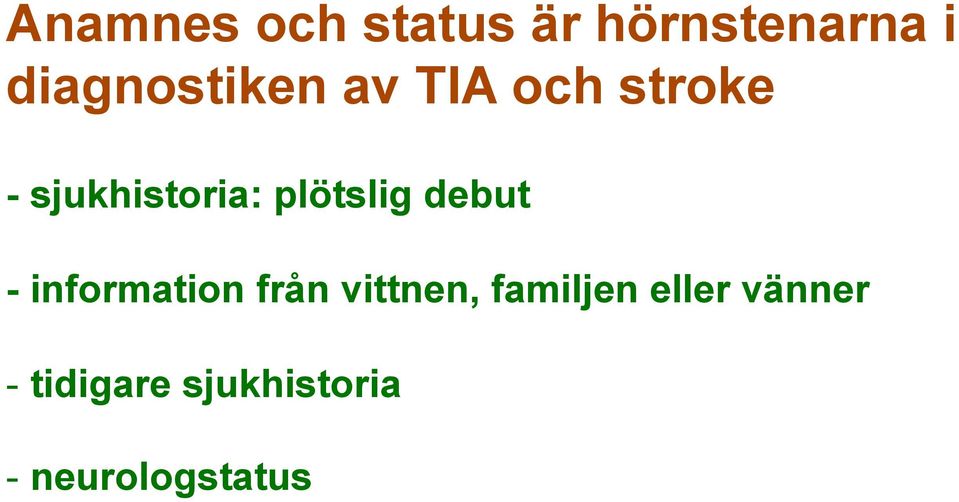 Anamnes och status är hörnstenarna i diagnostiken av TIA och stroke

- sjukhistoria: plötslig debut

- information från vittnen, familjen eller vänner

- tidigare sjukhistoria

- neurologstatus